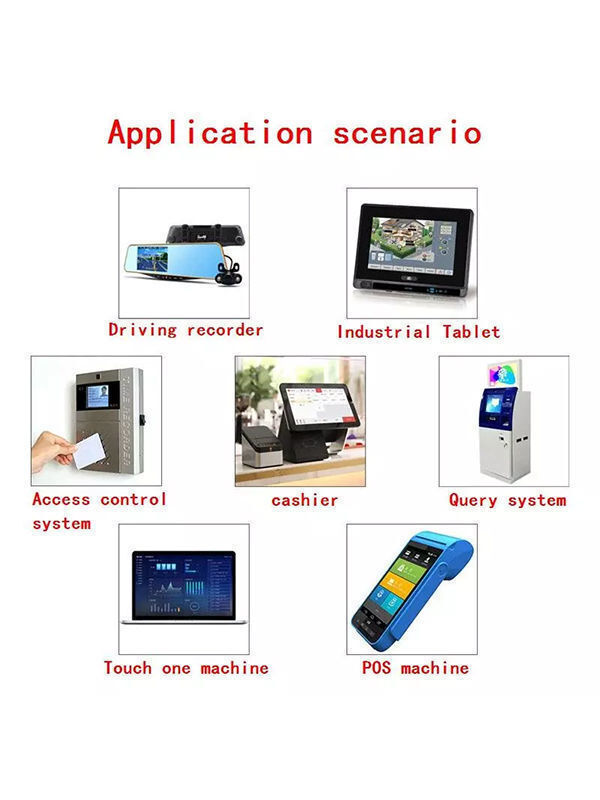 Application scenario

Driving recorder

Industrial Tablet

Access control system

cashier

Query system

Touch one machine

POS machine